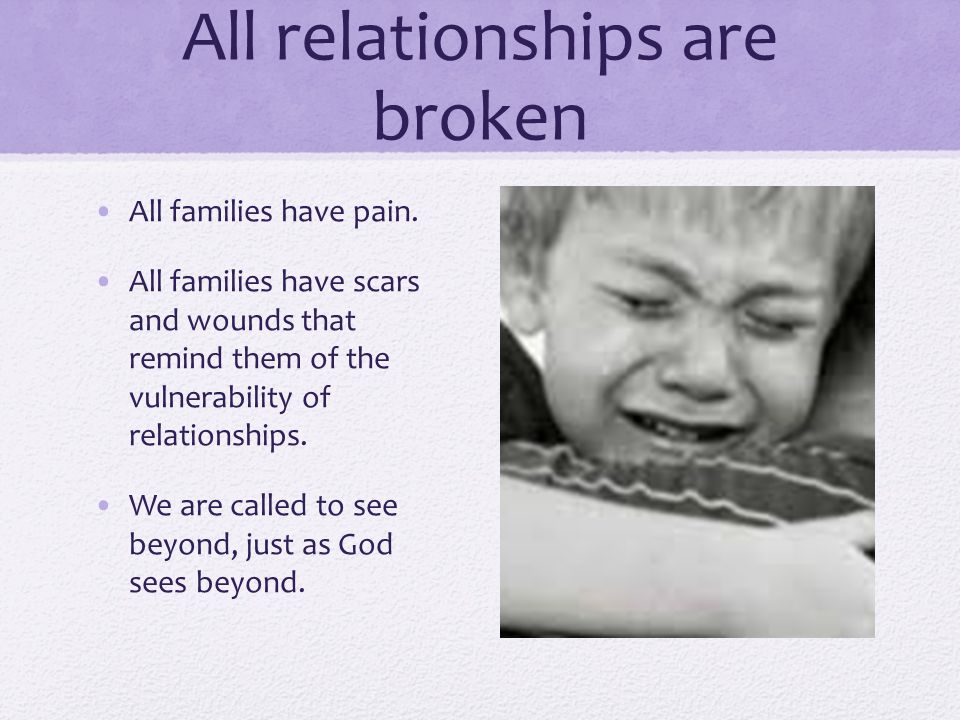 All relationships are broken

• All families have pain.

• All families have scars and wounds that remind them of the vulnerability of relationships.

• We are called to see beyond, just as God sees beyond.